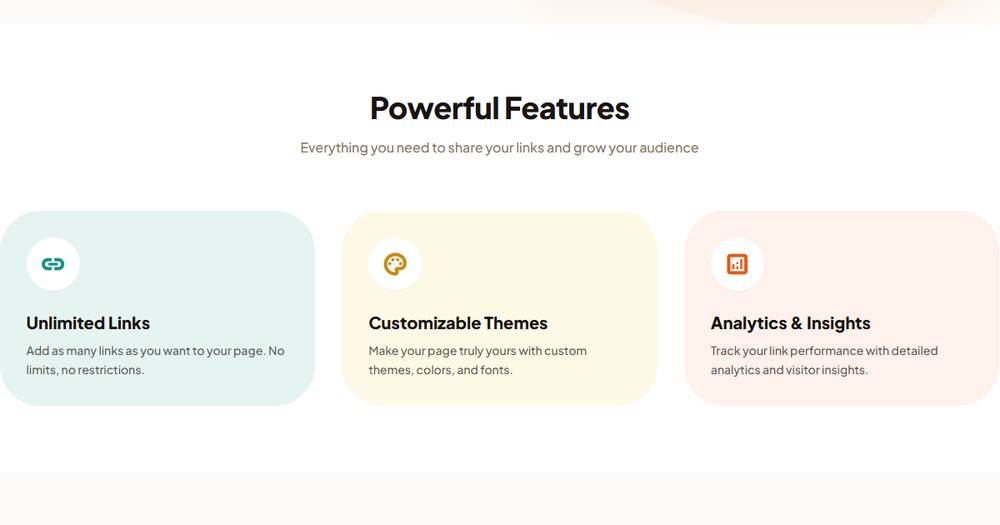 Powerful Features

Everything you need to share your links and grow your audience

Unlimited Links

Add as many links as you want to your page. No limits, no restrictions.

Customizable Themes

Make your page truly yours with custom themes, colors, and fonts.

Analytics & Insights

Track your link performance with detailed analytics and visitor insights.